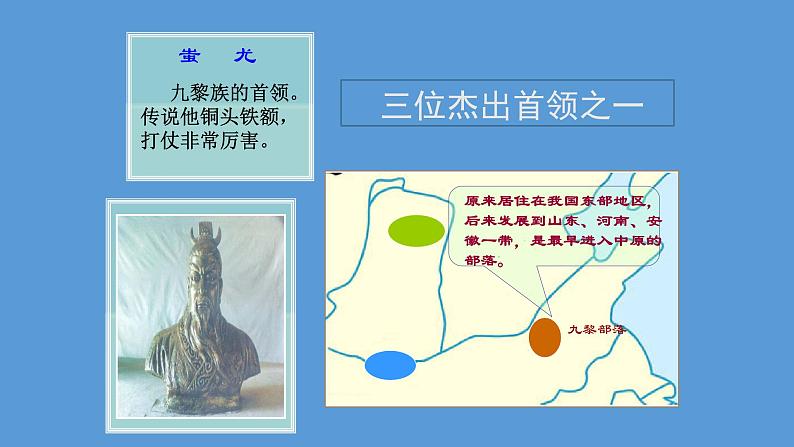 蚩 尤

九黎族的首领。传说他铜头铁额，打仗非常厉害。

三位杰出首领之一

原来居住在我国东部地区，后来发展到山东、河南、安徽一带，是最早进入中原的部落。

九黎部落